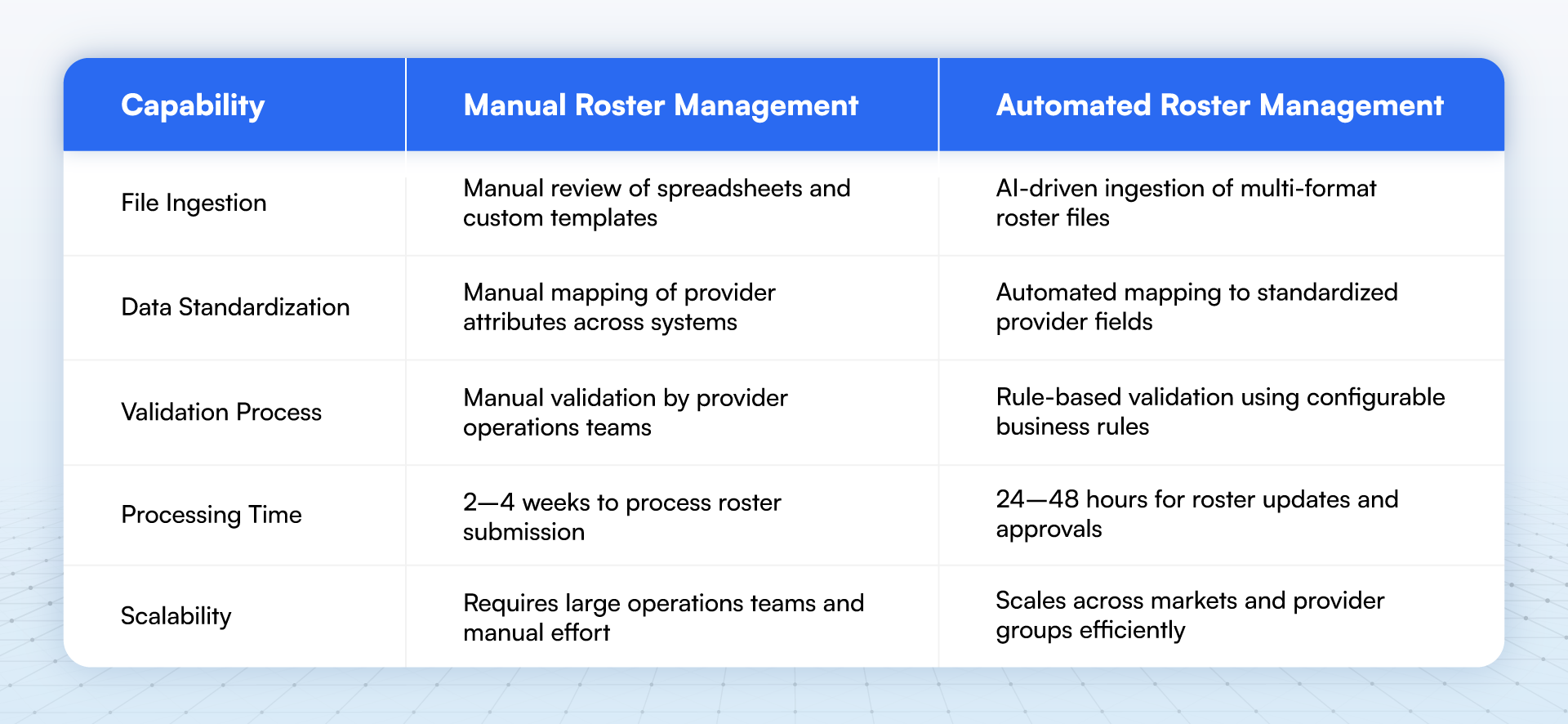 | Capability | Manual Roster Management | Automated Roster Management |
|---|---|---|
| File Ingestion | Manual review of spreadsheets and custom templates | AI-driven ingestion of multi-format roster files |
| Data Standardization | Manual mapping of provider attributes across systems | Automated mapping to standardized provider fields |
| Validation Process | Manual validation by provider operations teams | Rule-based validation using configurable business rules |
| Processing Time | 2—4 weeks to process roster submission | 24—48 hours for roster updates and approvals |
| Scalability | Requires large operations teams and manual effort | Scales across markets and provider groups efficiently |